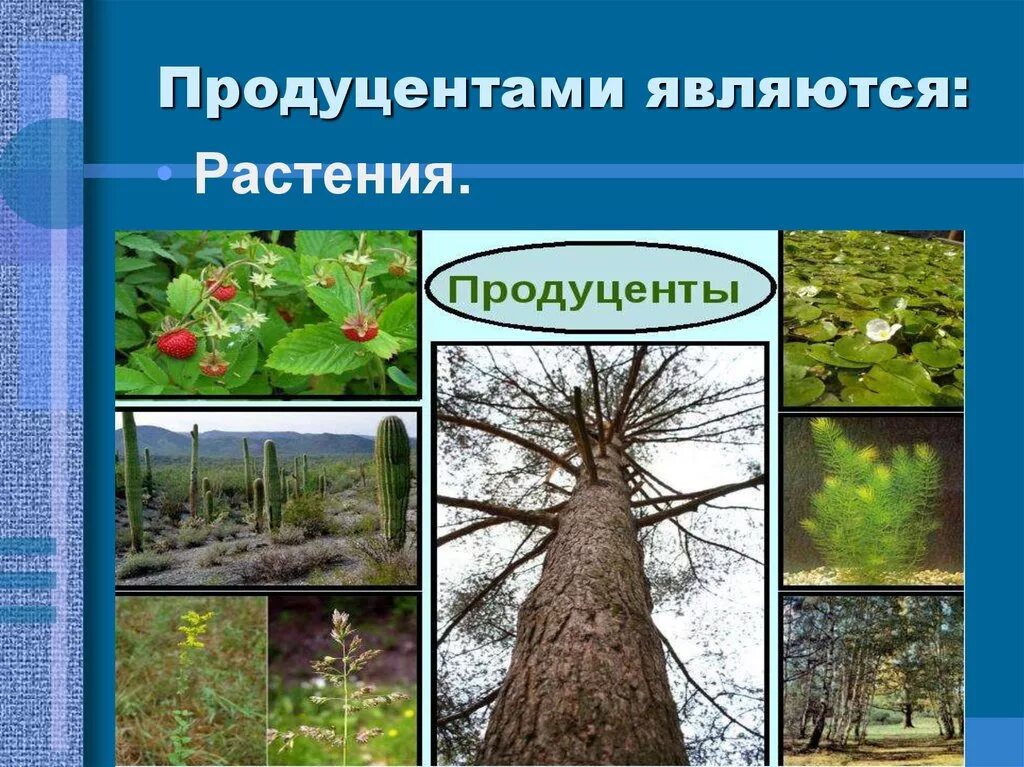 Продуцентами являются:

• Растения.

Продуценты